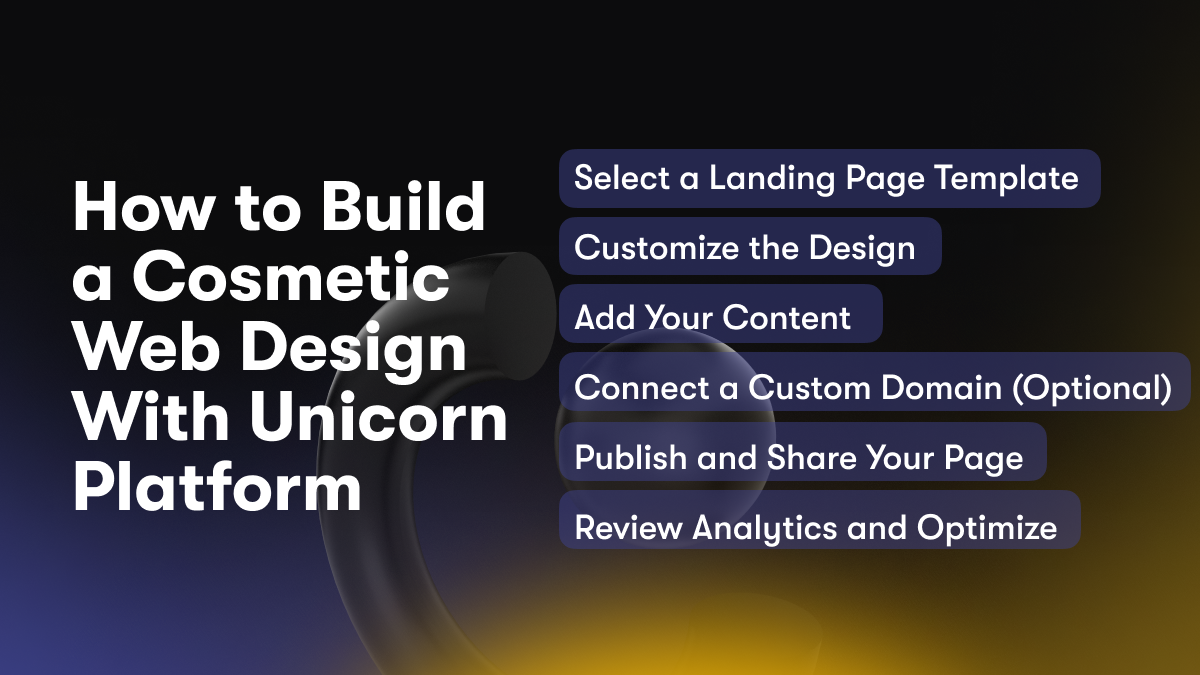 How to Build a Cosmetic Web Design With Unicorn Platform

Select a Landing Page Template

Customize the Design

Add Your Content

Connect a Custom Domain (Optional)

Publish and Share Your Page

Review Analytics and Optimize